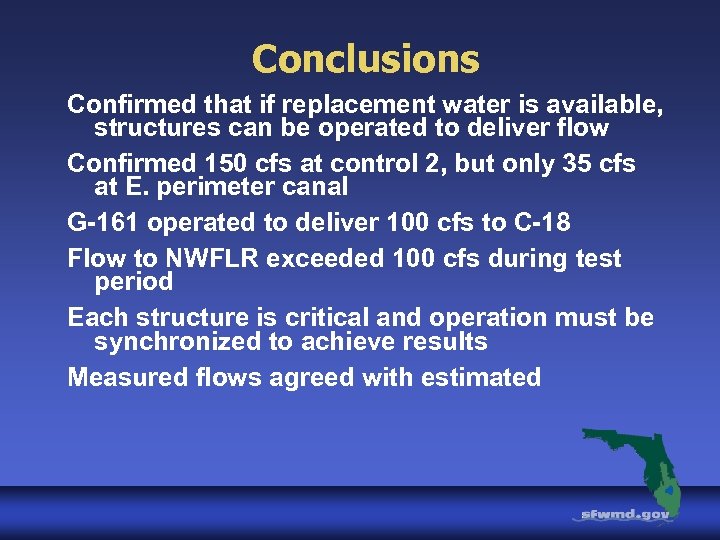 Conclusions

Confirmed that if replacement water is available, structures can be operated to deliver flow

Confirmed 150 cfs at control 2, but only 35 cfs at E. perimeter canal

G-161 operated to deliver 100 cfs to C-18

Flow to NWFLR exceeded 100 cfs during test period

Each structure is critical and operation must be synchronized to achieve results

Measured flows agreed with estimated

sfwmd.gov